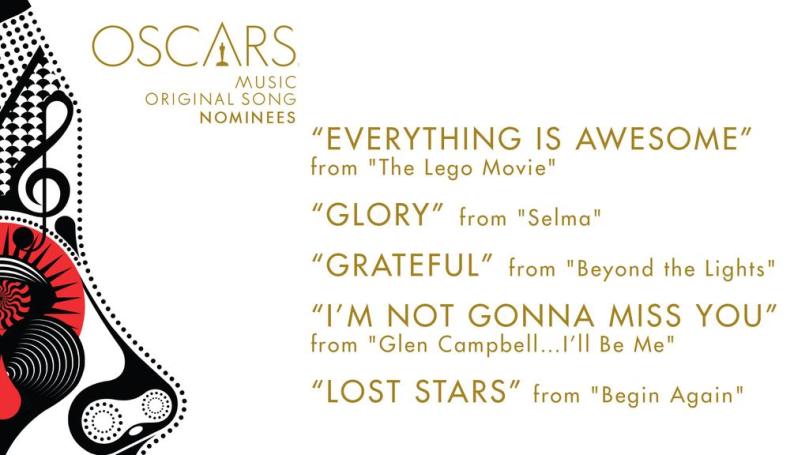 OSCARS
MUSIC
ORIGINAL SONG
NOMINEES

“EVERYTHING IS AWESOME” from "The Lego Movie"

“GLORY” from "Selma"

“GRATEFUL” from "Beyond the Lights"

“I’M NOT GONNA MISS YOU” from "Glen Campbell...I'll Be Me"

“LOST STARS” from "Begin Again"